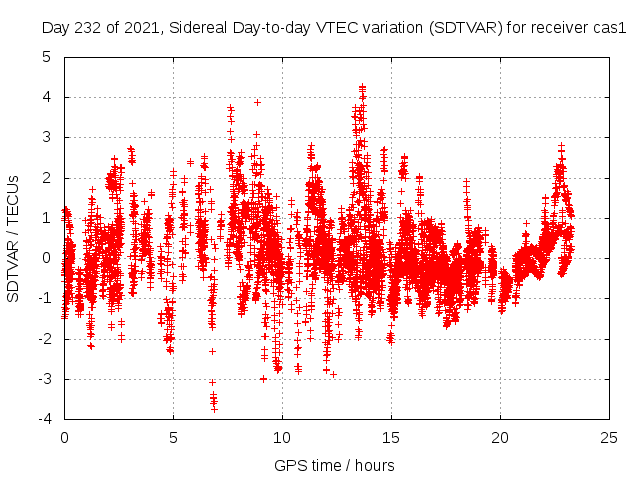 Day 232 of 2021, Sidereal Day-to-day VTEC variation (SDTVAR) for receiver cas1

SDTVAR / TECUs

5
4
3
2
1
0
-1
-2
-3
-4

0 5 10 15 20 25

GPS time / hours